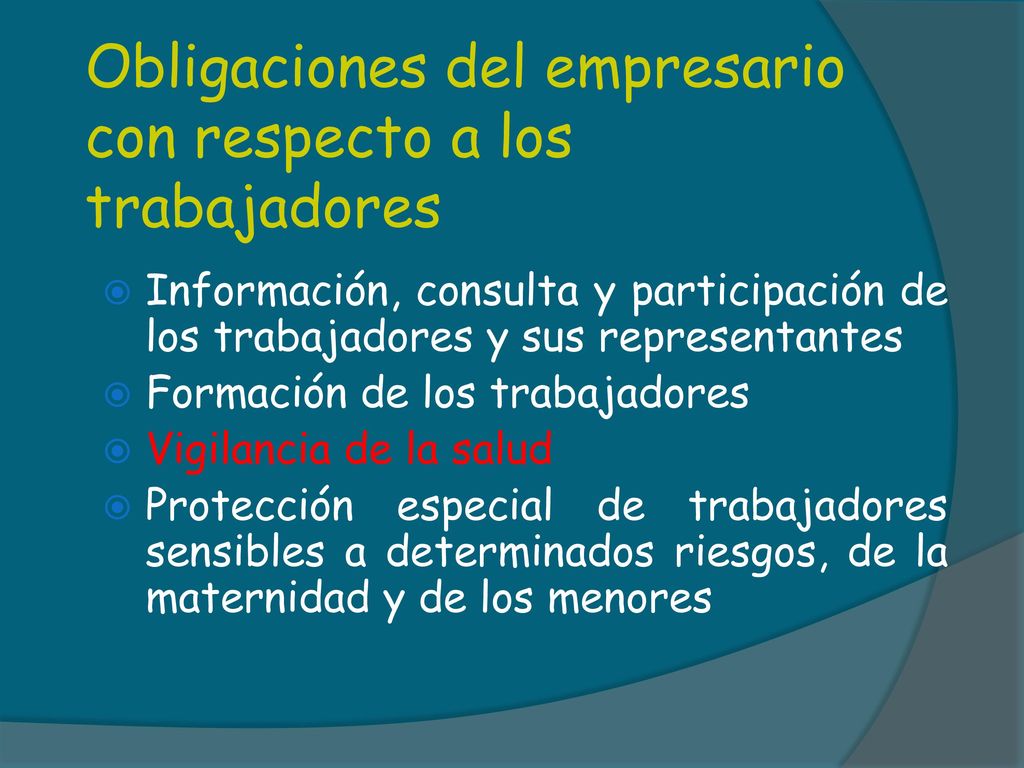 Obligaciones del empresario con respecto a los trabajadores

Información, consulta y participación de los trabajadores y sus representantes
Formación de los trabajadores
Vigilancia de la salud
Protección especial de trabajadores sensibles a determinados riesgos, de la maternidad y de los menores